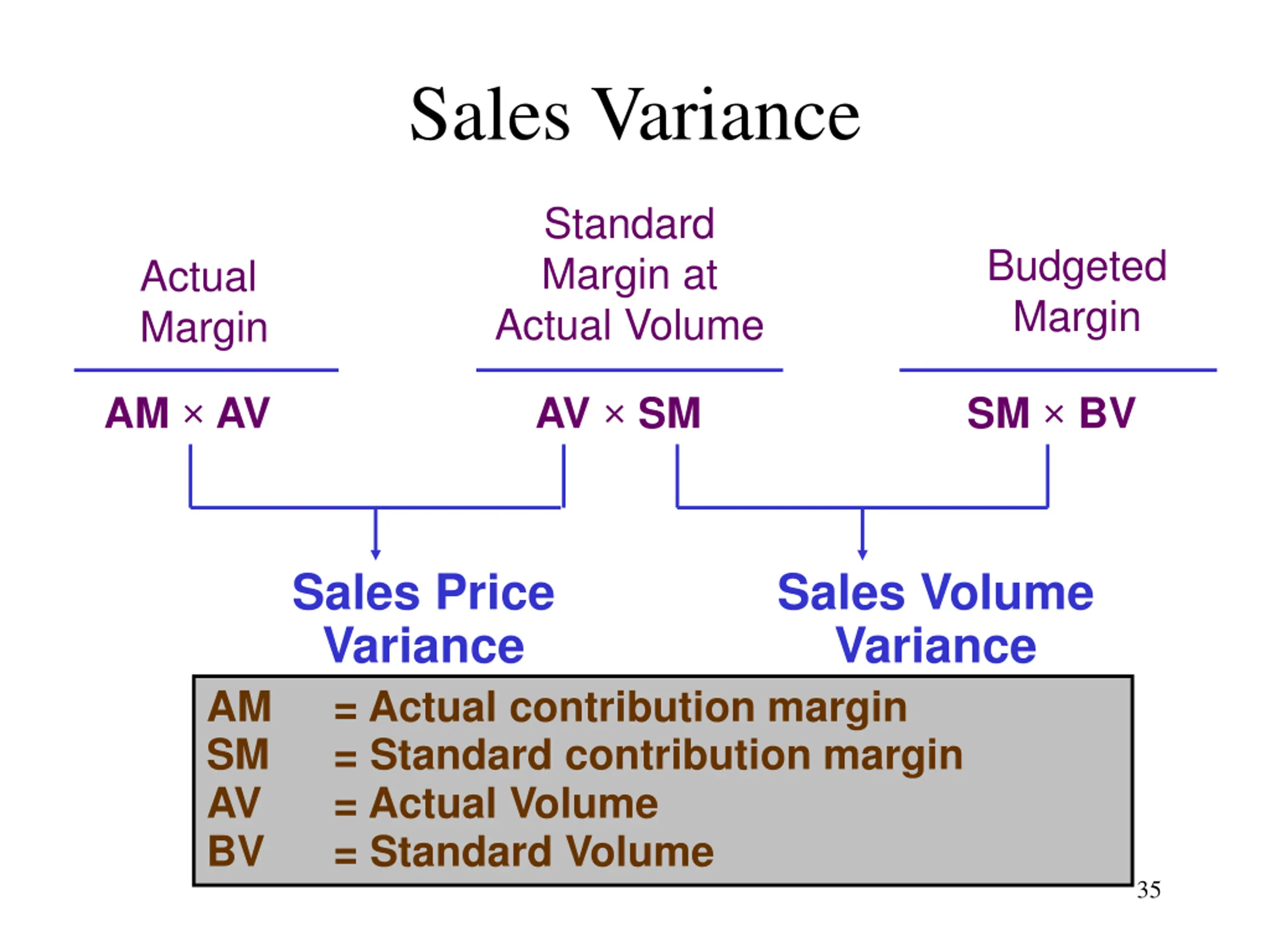 Sales Variance

Actual Margin

Standard Margin at Actual Volume

Budgeted Margin

AM × AV

AV × SM

SM × BV

Sales Price Variance

Sales Volume Variance

AM = Actual contribution margin
SM = Standard contribution margin
AV = Actual Volume
BV = Standard Volume

35